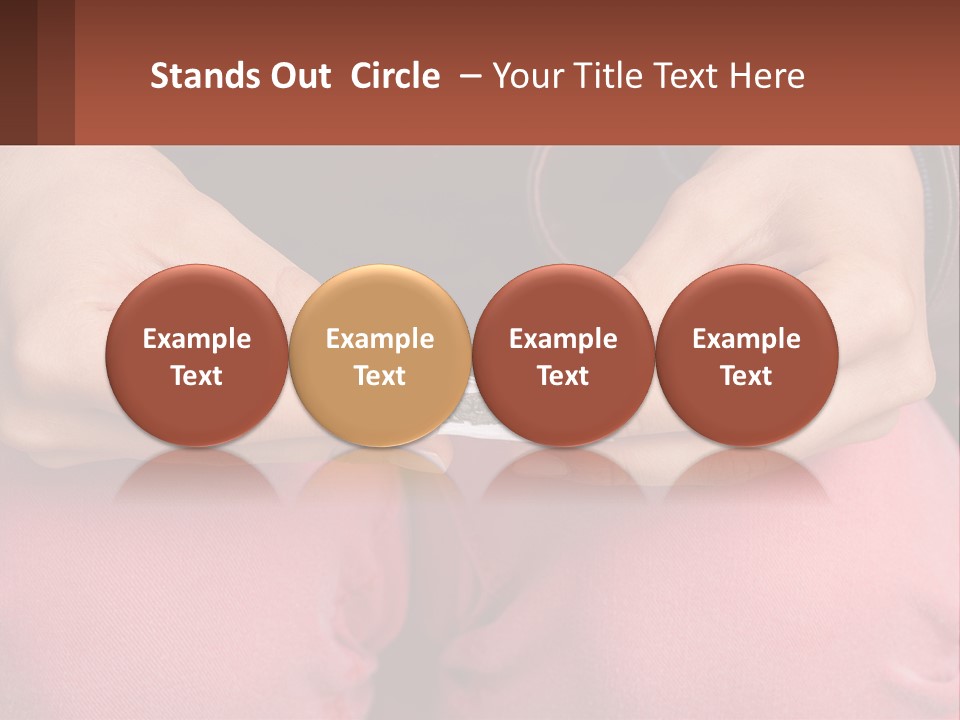 Stands Out Circle – Your Title Text Here

Example Text

Example Text

Example Text

Example Text